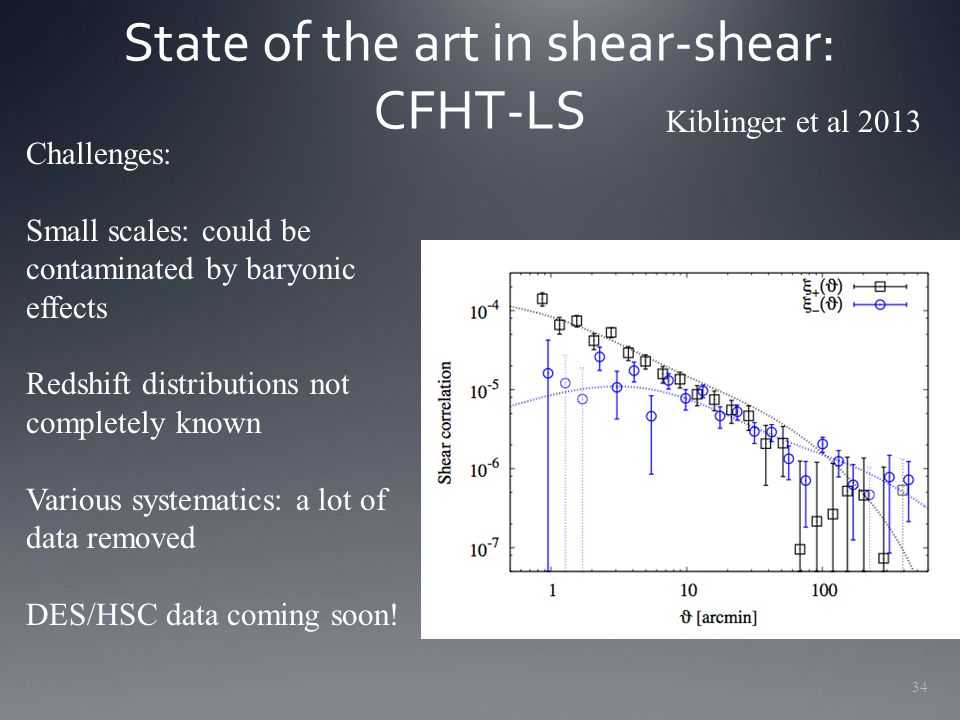 State of the art in shear-shear: CFHT-LS

Kiblinger et al 2013

Challenges:

Small scales: could be contaminated by baryonic effects

Redshift distributions not completely known

Various systematics: a lot of data removed

DES/HSC data coming soon!

$\xi_+(\vartheta)$
$\xi_-(\vartheta)$

Shear correlation

$10^{-4}$
$10^{-5}$
$10^{-6}$
$10^{-7}$

1
10
100

$\vartheta$ [arcmin]

34